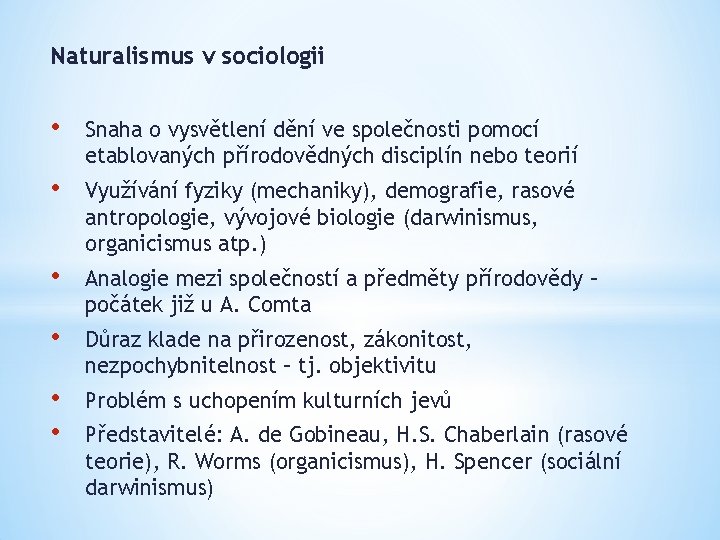 Naturalismus v sociologii

• Snaha o vysvětlení dění ve společnosti pomocí etablovaných přírodovědných disciplín nebo teorií
• Využívání fyziky (mechaniky), demografie, rasové antropologie, vývojové biologie (darwinismus, organicismus atp.)
• Analogie mezi společností a předměty přírodovědy – počátek již u A. Comta
• Důraz klade na přirozenost, zákonitost, nezpochybnitelnost – tj. objektivitu
• Problém s uchopením kulturních jevů
• Představitelé: A. de Gobineau, H.S. Chaberlain (rasové teorie), R. Worms (organicismus), H. Spencer (sociální darwinismus)